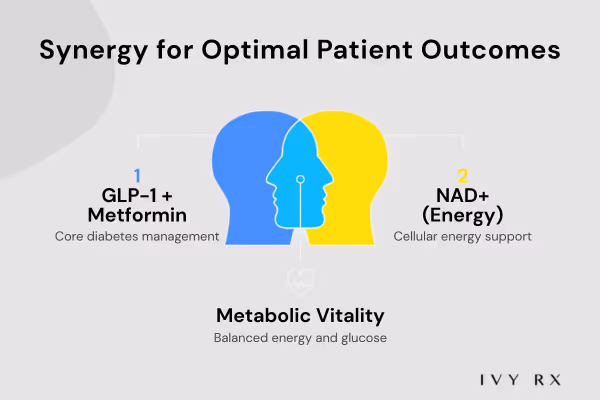 Synergy for Optimal Patient Outcomes

1
GLP-1 + Metformin
Core diabetes management

2
NAD+ (Energy)
Cellular energy support

Metabolic Vitality
Balanced energy and glucose

IVY RX